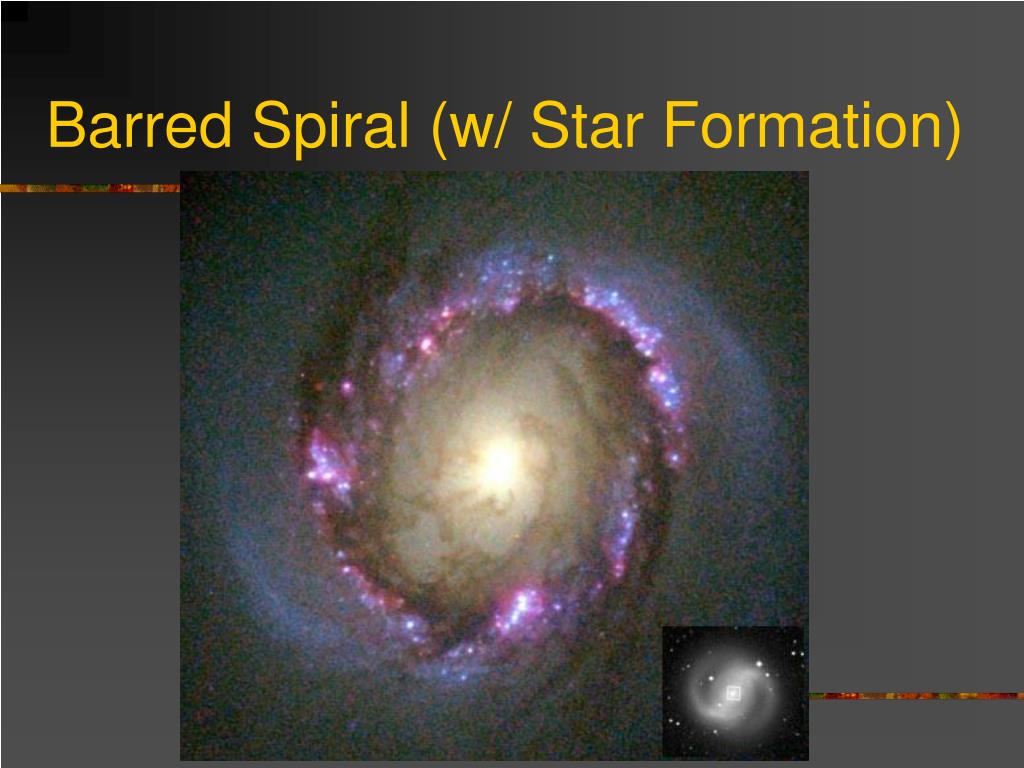 Barred Spiral (w/ Star Formation)